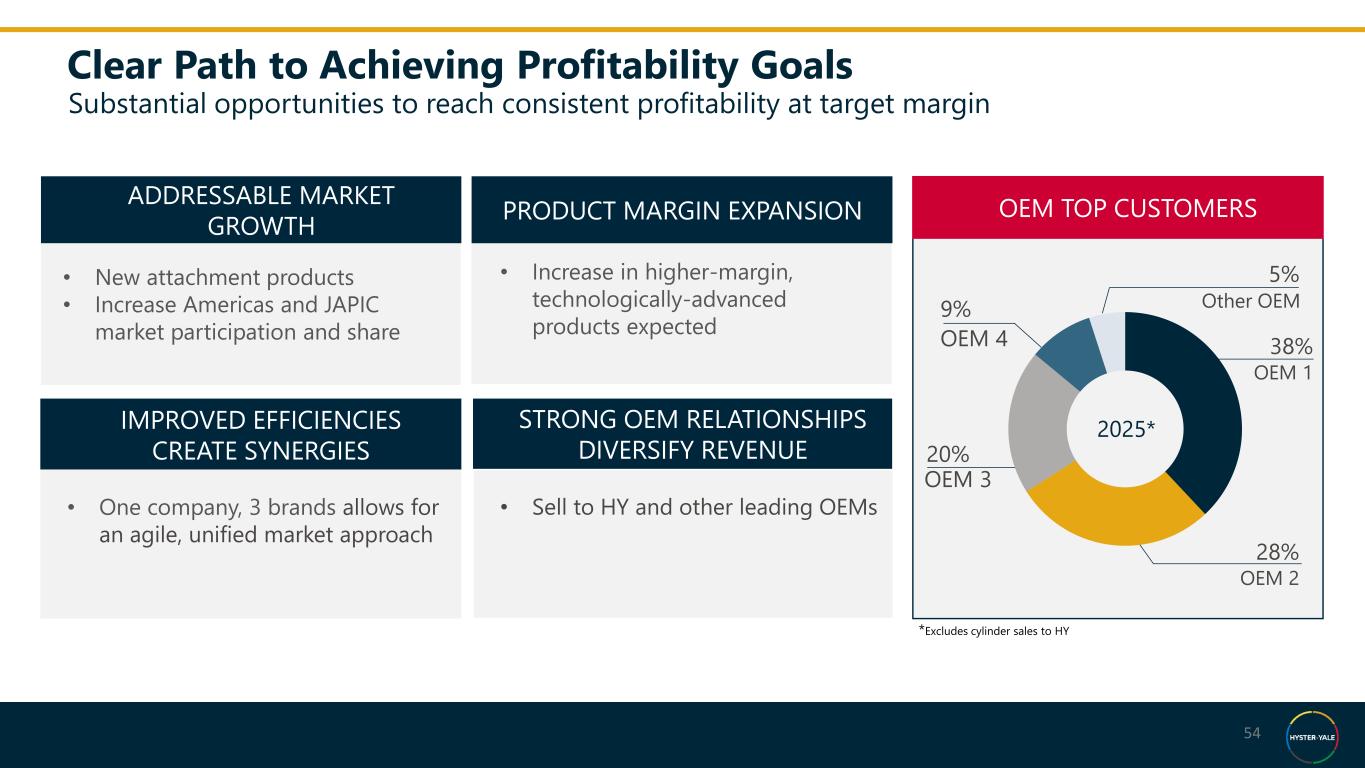 Clear Path to Achieving Profitability Goals
Substantial opportunities to reach consistent profitability at target margin

ADDRESSABLE MARKET GROWTH

• New attachment products
• Increase Americas and JAPIC market participation and share

PRODUCT MARGIN EXPANSION

• Increase in higher-margin, technologically-advanced products expected

IMPROVED EFFICIENCIES CREATE SYNERGIES

• One company, 3 brands allows for an agile, unified market approach

STRONG OEM RELATIONSHIPS DIVERSIFY REVENUE

• Sell to HY and other leading OEMs

OEM TOP CUSTOMERS

5%
Other OEM
9%
OEM 4
38%
OEM 1
2025*
20%
OEM 3
28%
OEM 2

*Excludes cylinder sales to HY

54

HYSTER-YALE